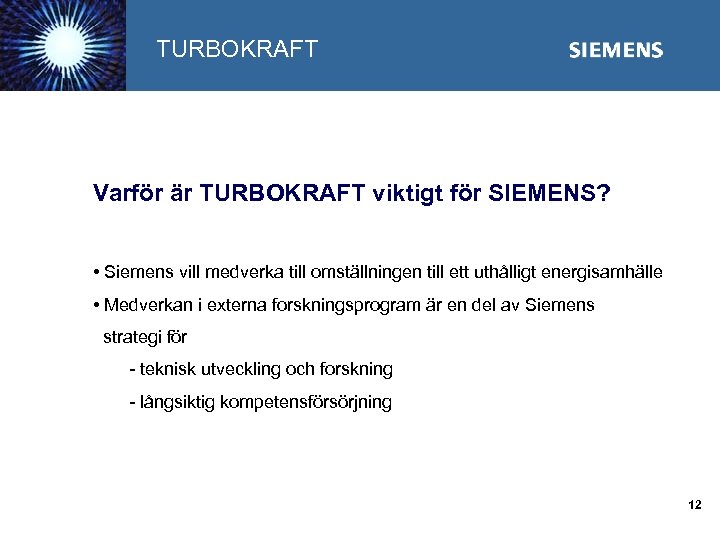 TURBOKRAFT

SIEMENS

Varför är TURBOKRAFT viktigt för SIEMENS?

• Siemens vill medverka till omställningen till ett uthålligt energisamhälle

• Medverkan i externa forskningsprogram är en del av Siemens strategi för

- teknisk utveckling och forskning

- långsiktig kompetensförsörjning

12